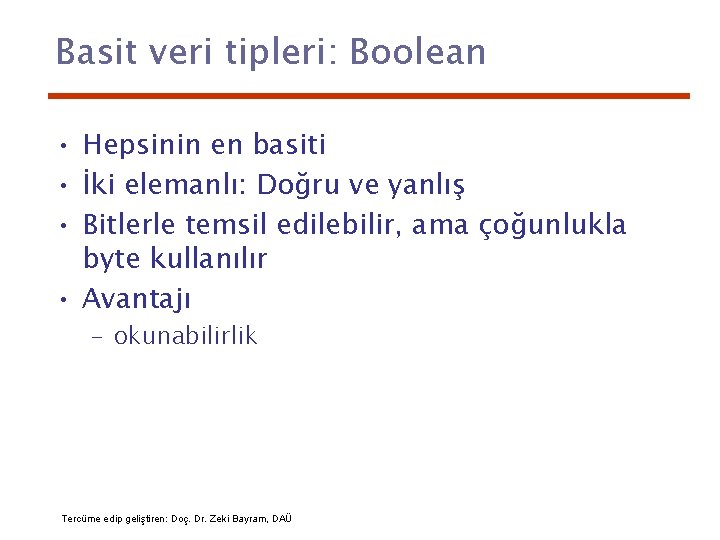 Basit veri tipleri: Boolean

• Hepsinin en basiti
• İki elemanlı: Doğru ve yanlış
• Bitlerle temsil edilebilir, ama çoğunlukla byte kullanılır
• Avantajı
  – okunabilirlik

Tercüme edip geliştiren: Doç. Dr. Zeki Bayram, DAÜ